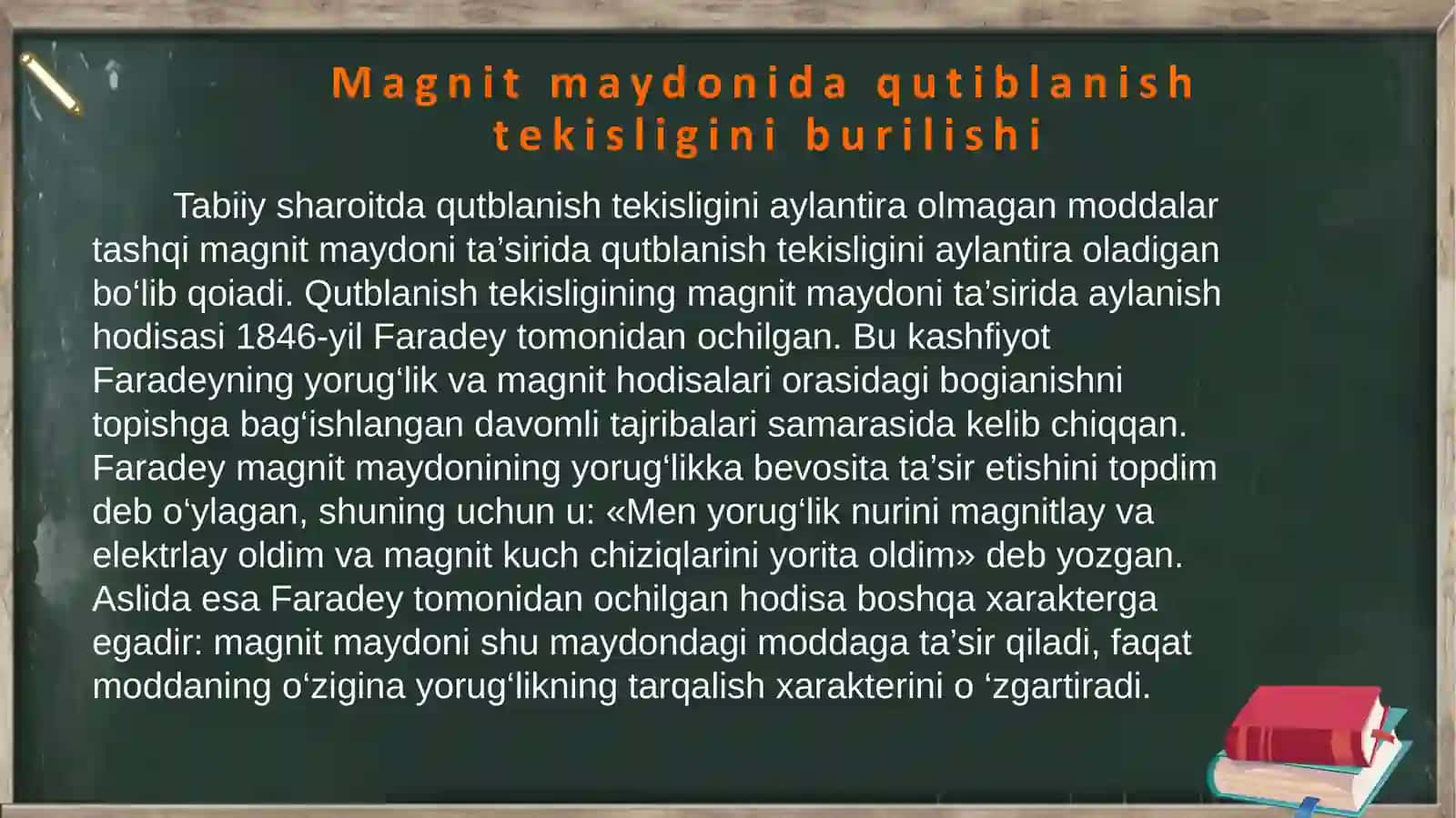 Magnit maydonida qutiblanish tekisligini burilishi

Tabiiy sharoitda qutblanish tekisligini aylantira olmagan moddalar tashqi magnit maydoni ta’sirida qutblanish tekisligini aylantira oladigan bo‘lib qoiadi. Qutblanish tekisligining magnit maydoni ta’sirida aylanish hodisasi 1846-yil Faradey tomonidan ochilgan. Bu kashfiyot Faradeyning yorug‘lik va magnit hodisalari orasidagi bogianishni topishga bag‘ishlangan davomli tajribalari samarasida kelib chiqqan. Faradey magnit maydonining yorug‘likka bevosita ta’sir etishini topdim deb o‘ylagan, shuning uchun u: «Men yorug‘lik nurini magnitlay va elektrlay oldim va magnit kuch chiziqlarini yorita oldim» deb yozgan. Aslida esa Faradey tomonidan ochilgan hodisa boshqa xarakterga egadir: magnit maydoni shu maydondagi moddaga ta’sir qiladi, faqat moddaning o‘zigina yorug‘likning tarqalish xarakterini o ‘zgartiradi.